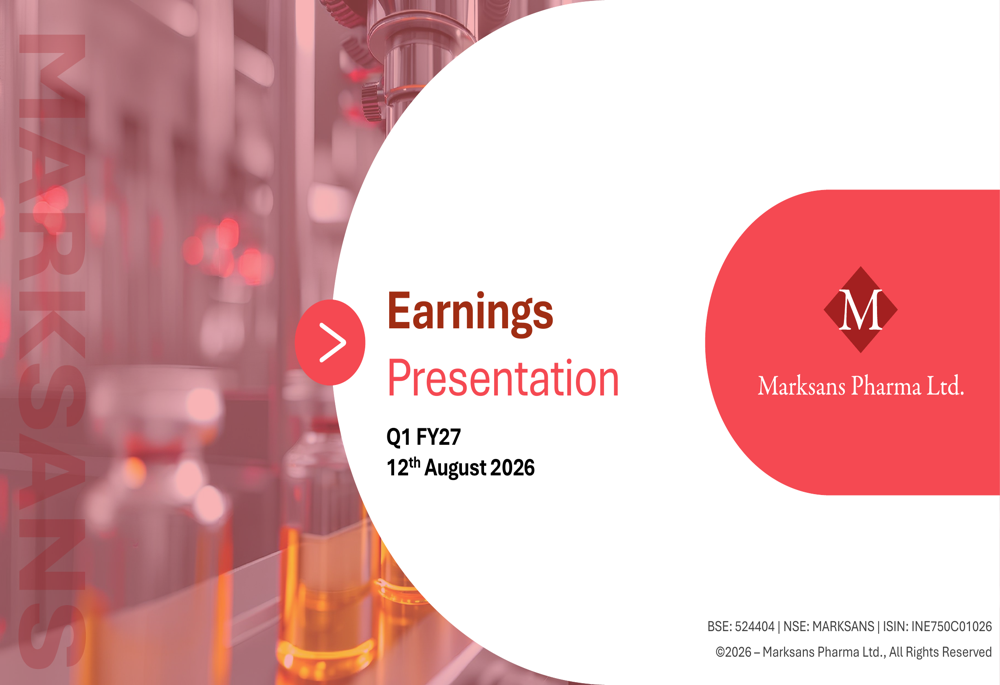 MARKSANS

Earnings
Presentation

Q1 FY27
12$^{th}$ August 2026

M
Marksans Pharma Ltd.

BSE: 524404 | NSE: MARKSANS | ISIN: INE750C01026
©2026 – Marksans Pharma Ltd., All Rights Reserved